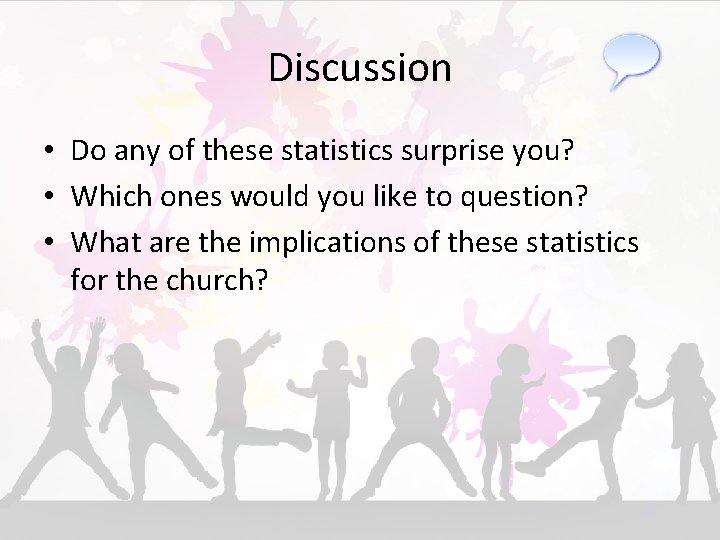 Discussion

• Do any of these statistics surprise you?
• Which ones would you like to question?
• What are the implications of these statistics for the church?